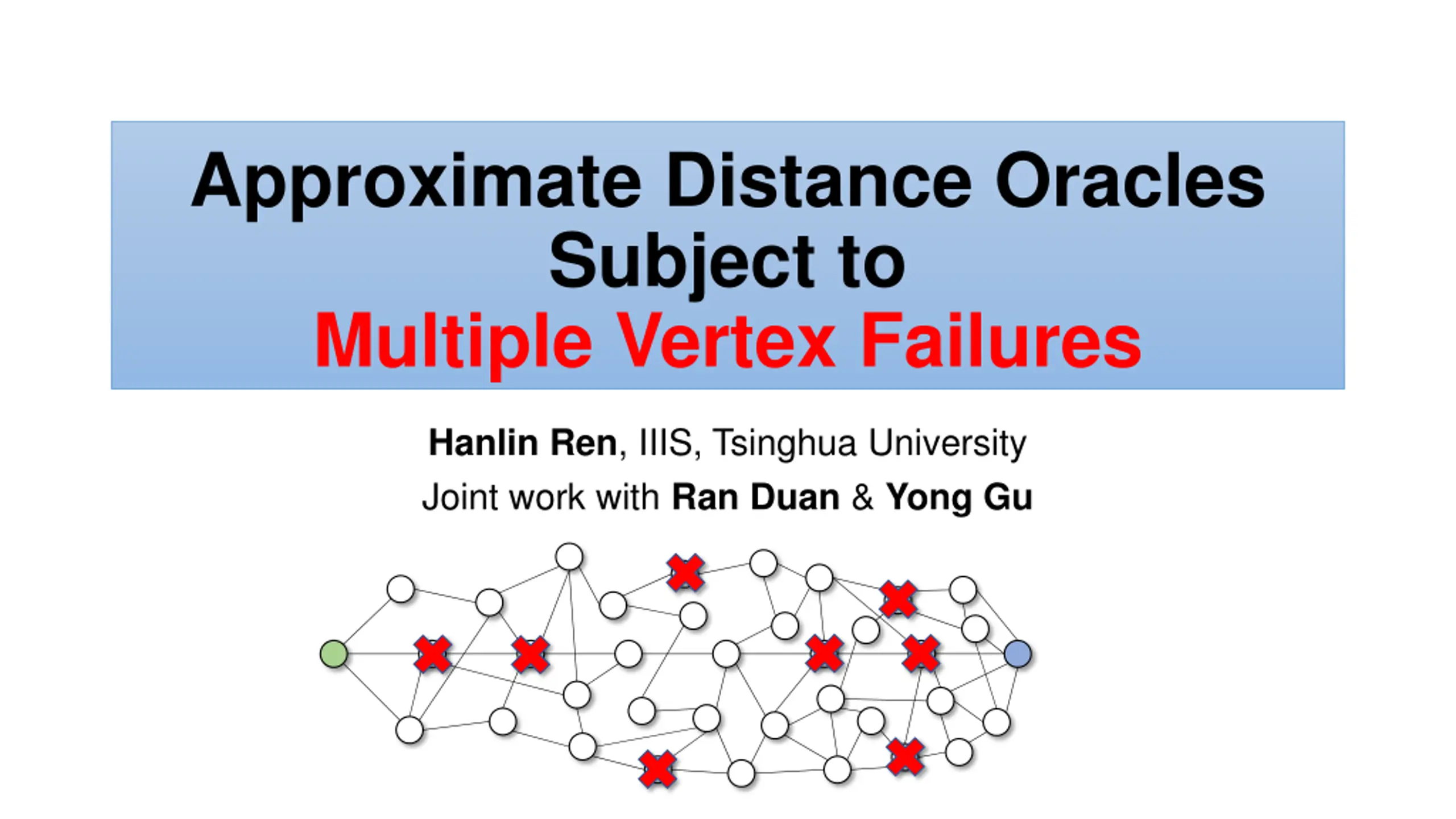 Approximate Distance Oracles Subject to Multiple Vertex Failures

Hanlin Ren, IIIS, Tsinghua University
Joint work with Ran Duan & Yong Gu